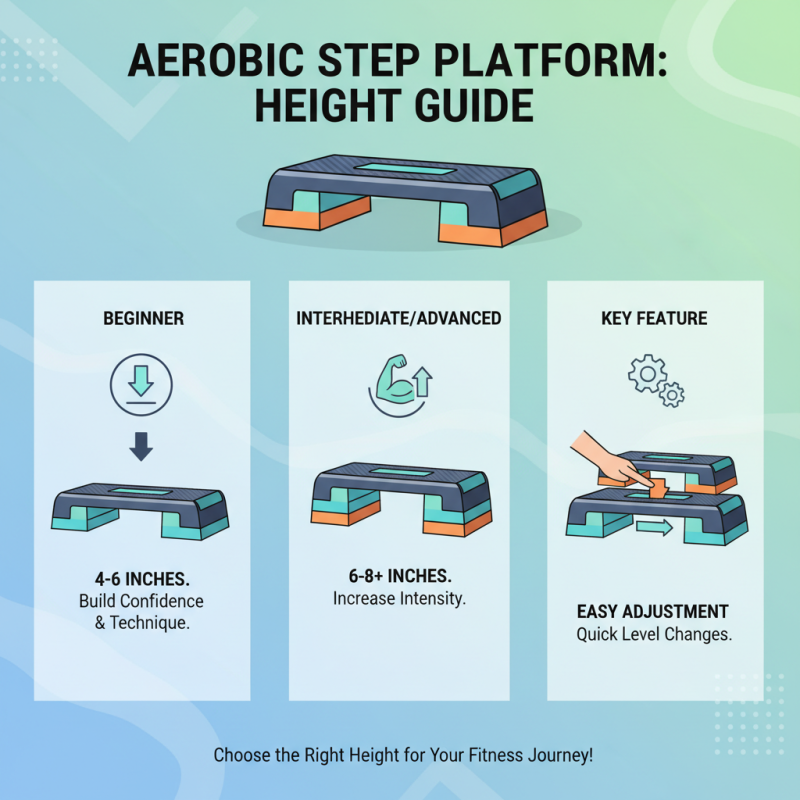 AEROBIC STEP PLATFORM: HEIGHT GUIDE

BEGINNER

4-6 INCHES.
Build Confidence & Technique.

INTERHEDIATE/ADVANCED

6-8+ INCHES.
Increase Intensity.

KEY FEATURE

EASY ADJUSTMENT
Quick Level Changes.

Choose the Right Height for Your Fitness Journey!